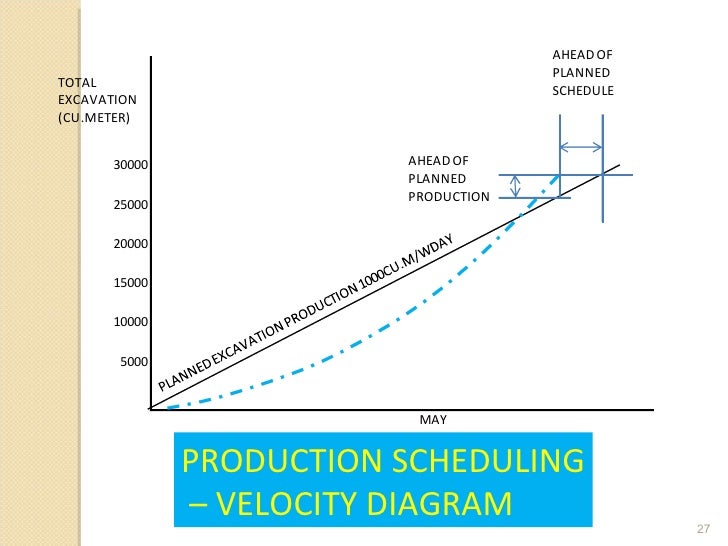 TOTAL EXCAVATION (CU.METER)

AHEAD OF PLANNED SCHEDULE

AHEAD OF PLANNED PRODUCTION

30000
25000
20000
15000
10000
5000

PLANNED EXCAVATION PRODUCTION 1000CU.M/WDAY

MAY

PRODUCTION SCHEDULING – VELOCITY DIAGRAM

27